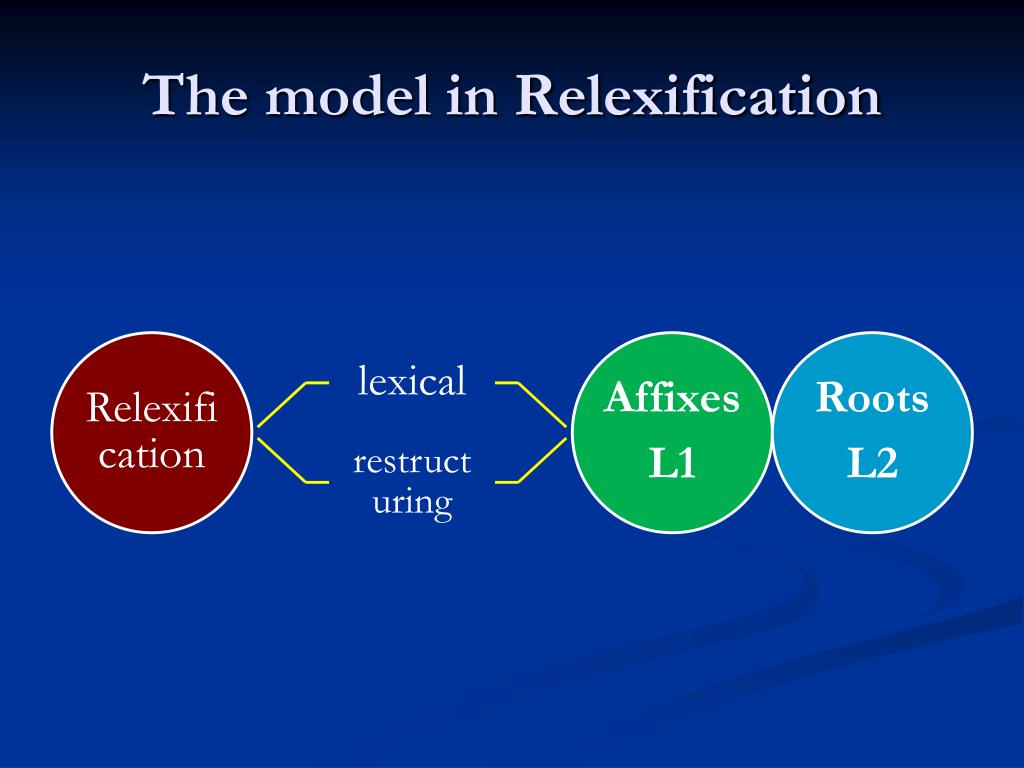 The model in Relexification

Relexification

lexical

restructuring

Affixes
L1

Roots
L2